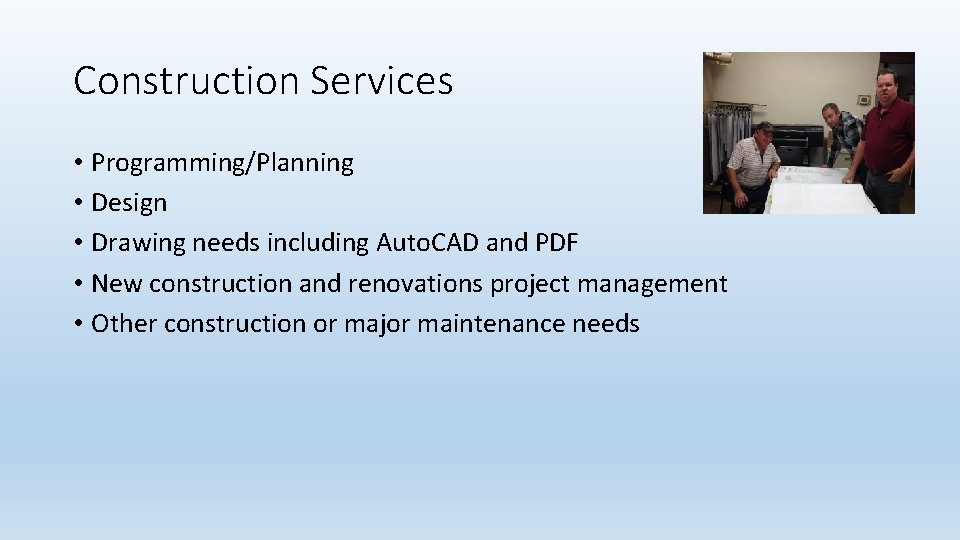 Construction Services

• Programming/Planning
• Design
• Drawing needs including AutoCAD and PDF
• New construction and renovations project management
• Other construction or major maintenance needs